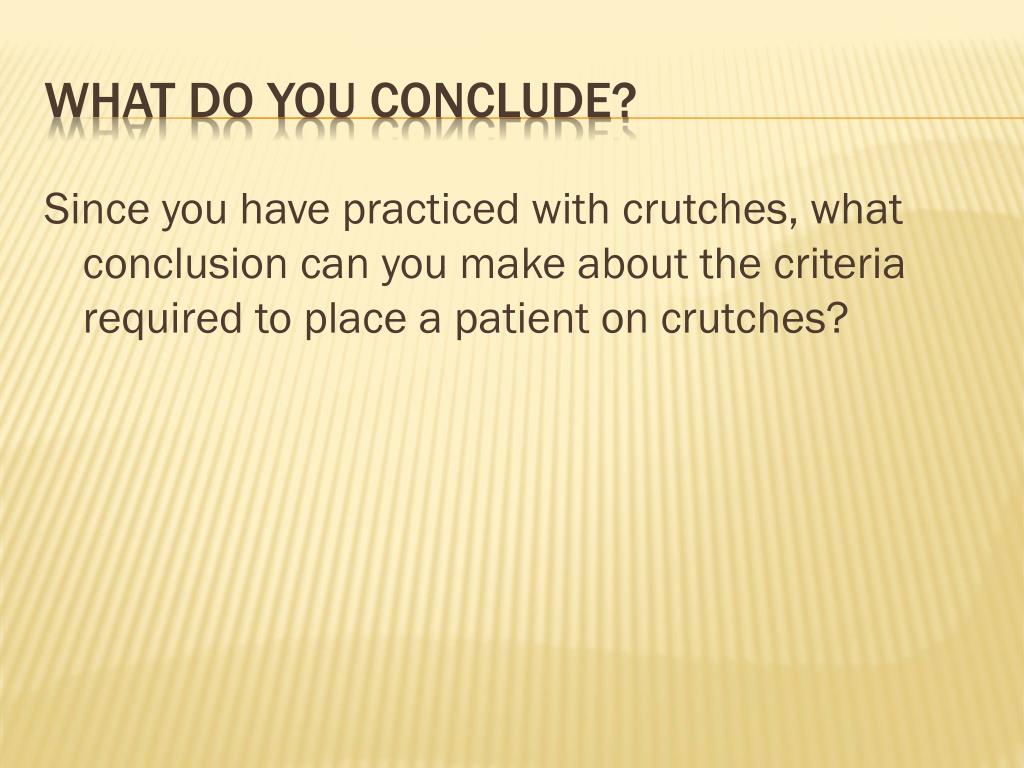 WHAT DO YOU CONCLUDE?

Since you have practiced with crutches, what conclusion can you make about the criteria required to place a patient on crutches?